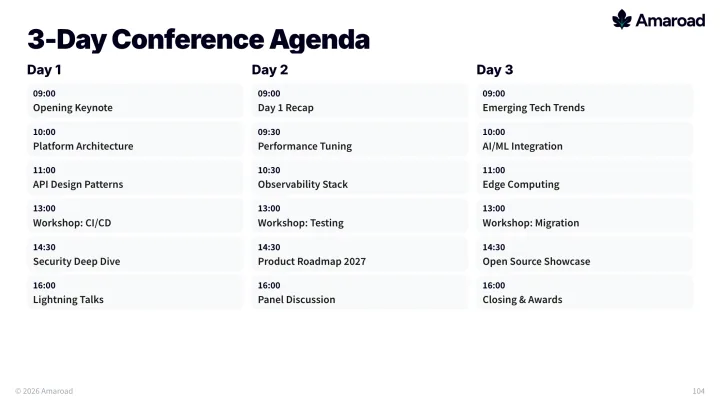 Amaroad

3-Day Conference Agenda

Day 1

09:00
Opening Keynote

10:00
Platform Architecture

11:00
API Design Patterns

13:00
Workshop: CI/CD

14:30
Security Deep Dive

16:00
Lightning Talks

Day 2

09:00
Day 1 Recap

09:30
Performance Tuning

10:30
Observability Stack

13:00
Workshop: Testing

14:30
Product Roadmap 2027

16:00
Panel Discussion

Day 3

09:00
Emerging Tech Trends

10:00
AI/ML Integration

11:00
Edge Computing

13:00
Workshop: Migration

14:30
Open Source Showcase

16:00
Closing & Awards

© 2026 Amaroad

104